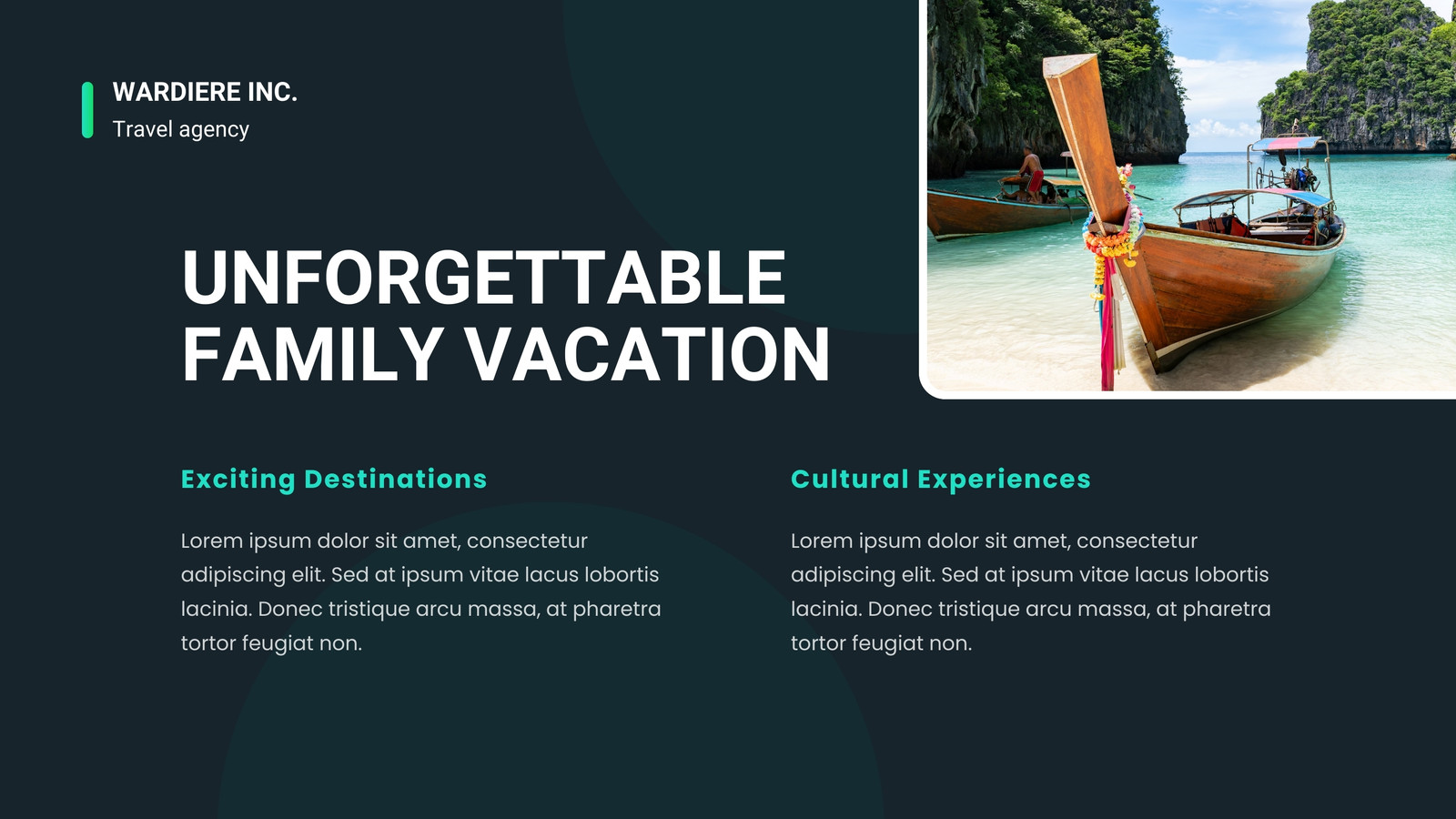 WARDIERE INC.
Travel agency

UNFORGETTABLE FAMILY VACATION

Exciting Destinations

Lorem ipsum dolor sit amet, consectetur adipiscing elit. Sed at ipsum vitae lacus lobortis lacinia. Donec tristique arcu massa, at pharetra tortor feugiat non.

Cultural Experiences

Lorem ipsum dolor sit amet, consectetur adipiscing elit. Sed at ipsum vitae lacus lobortis lacinia. Donec tristique arcu massa, at pharetra tortor feugiat non.